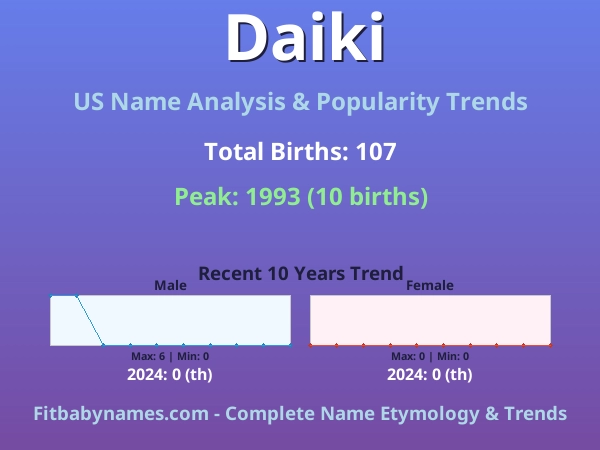 Daiki

US Name Analysis & Popularity Trends

Total Births: 107

Peak: 1993 (10 births)

Recent 10 Years Trend

Male

Max: 6 | Min: 0

2024: 0 (th)

Female

Max: 0 | Min: 0

2024: 0 (th)

Fitbabynames.com - Complete Name Etymology & Trends